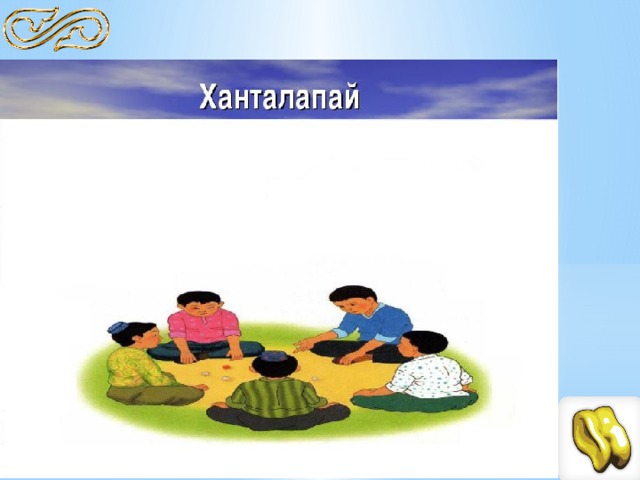 Ханталапай